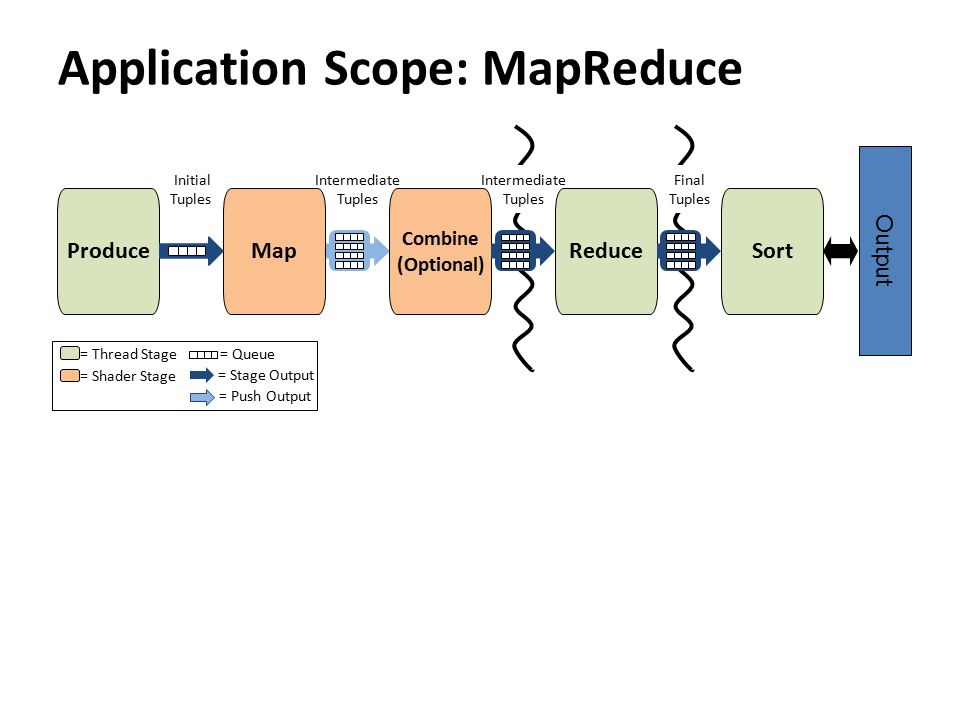 Application Scope: MapReduce

Initial Tuples

Intermediate Tuples

Intermediate Tuples

Final Tuples

Produce

Map

Combine (Optional)

Reduce

Sort

Output

= Thread Stage

= Shader Stage

= Queue

= Stage Output

= Push Output